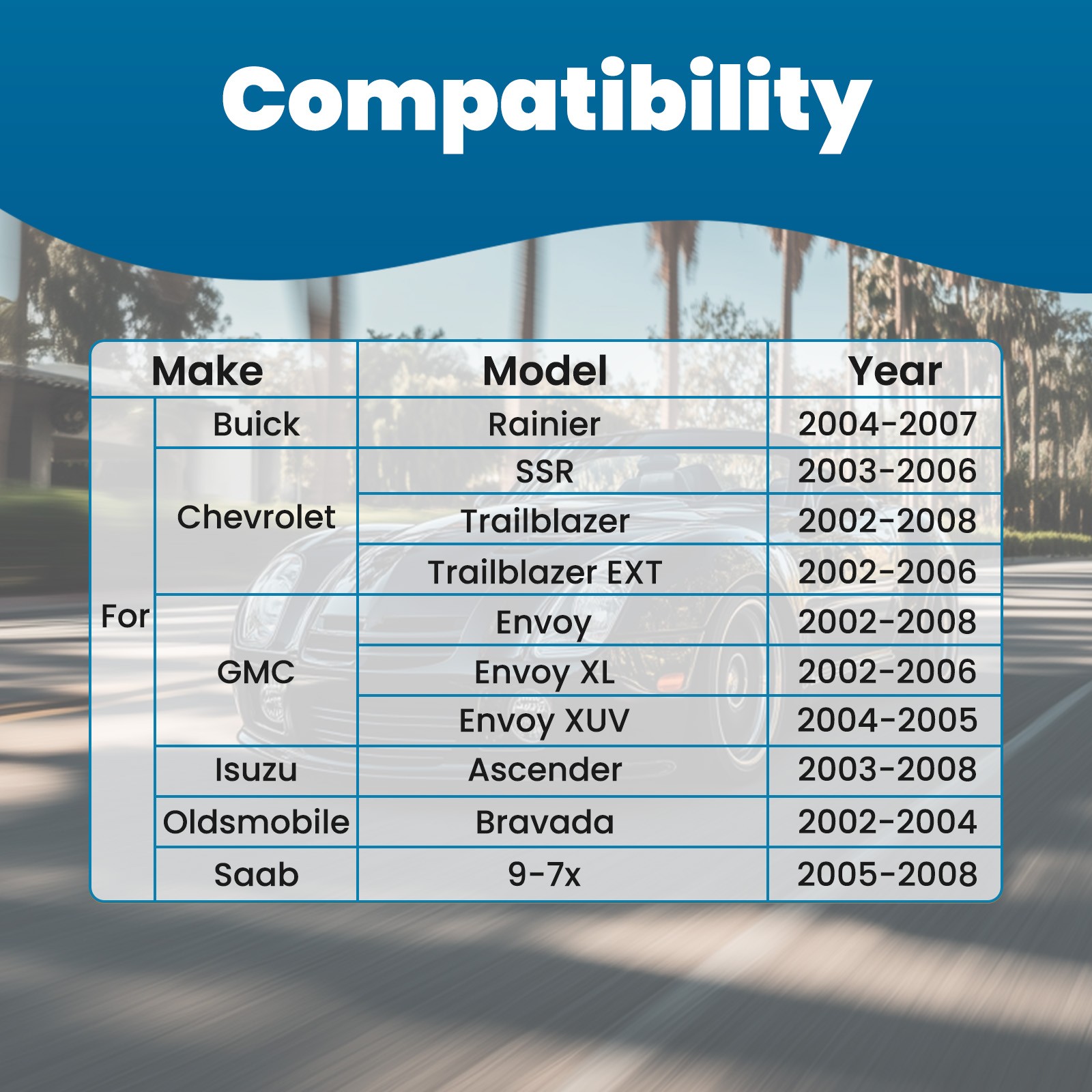 Compatibility

| Make | | Model | Year |
|---|---|---|---|
| For | Buick | Rainier | 2004-2007 |
| | Chevrolet | SSR | 2003-2006 |
| | | Trailblazer | 2002-2008 |
| | | Trailblazer EXT | 2002-2006 |
| | GMC | Envoy | 2002-2008 |
| | | Envoy XL | 2002-2006 |
| | | Envoy XUV | 2004-2005 |
| | Isuzu | Ascender | 2003-2008 |
| | Oldsmobile | Bravada | 2002-2004 |
| | Saab | 9-7x | 2005-2008 |